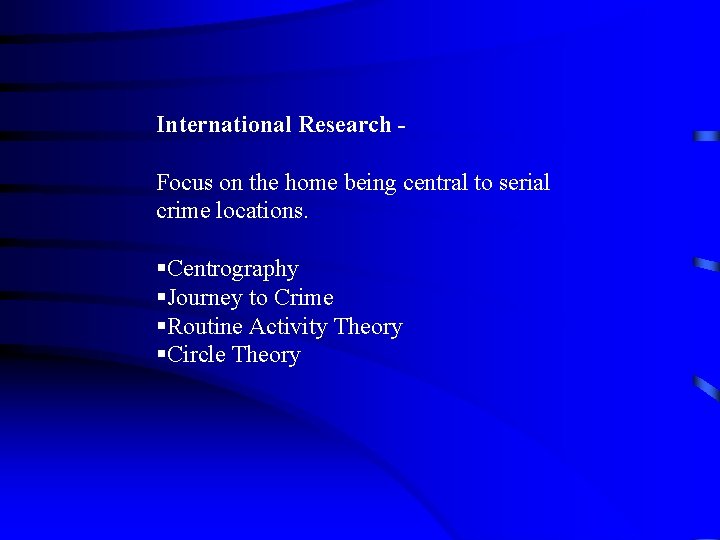 International Research -

Focus on the home being central to serial crime locations.

▪Centrography
▪Journey to Crime
▪Routine Activity Theory
▪Circle Theory